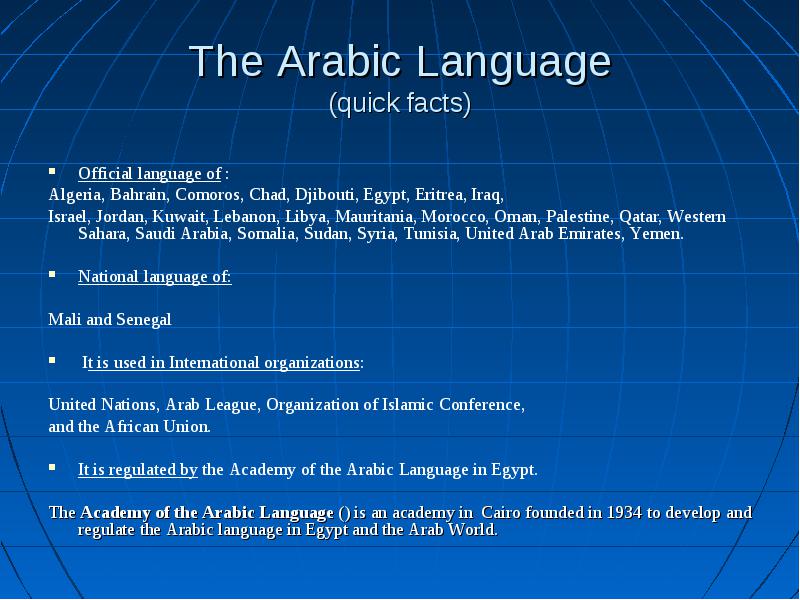 The Arabic Language
(quick facts)

▪ Official language of :
Algeria, Bahrain, Comoros, Chad, Djibouti, Egypt, Eritrea, Iraq,
Israel, Jordan, Kuwait, Lebanon, Libya, Mauritania, Morocco, Oman, Palestine, Qatar, Western Sahara, Saudi Arabia, Somalia, Sudan, Syria, Tunisia, United Arab Emirates, Yemen.

▪ National language of:

Mali and Senegal

▪ It is used in International organizations:

United Nations, Arab League, Organization of Islamic Conference,
and the African Union.

▪ It is regulated by the Academy of the Arabic Language in Egypt.

The Academy of the Arabic Language () is an academy in Cairo founded in 1934 to develop and regulate the Arabic language in Egypt and the Arab World.